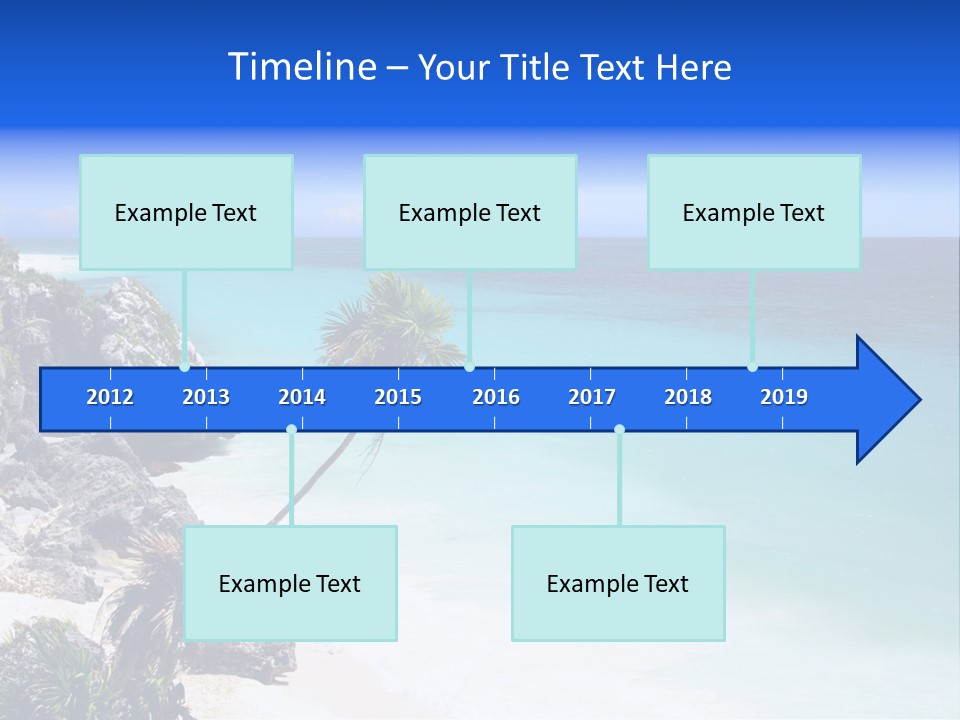 Timeline – Your Title Text Here

Example Text

Example Text

Example Text

2012 2013 2014 2015 2016 2017 2018 2019

Example Text

Example Text